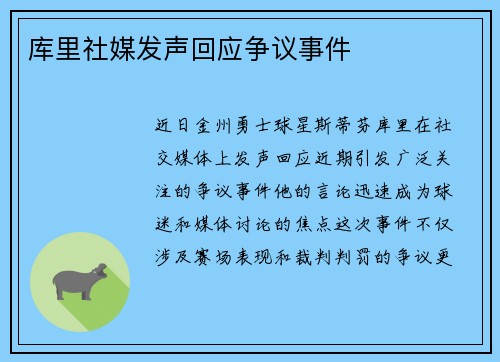 库里社媒发声回应争议事件

近日金州勇士球星斯蒂芬库里在社交媒体上发声回应近期引发广泛关注的争议事件他的言论迅速成为球迷和媒体讨论的焦点这次事件不仅涉及赛场表现和裁判判罚的争议更